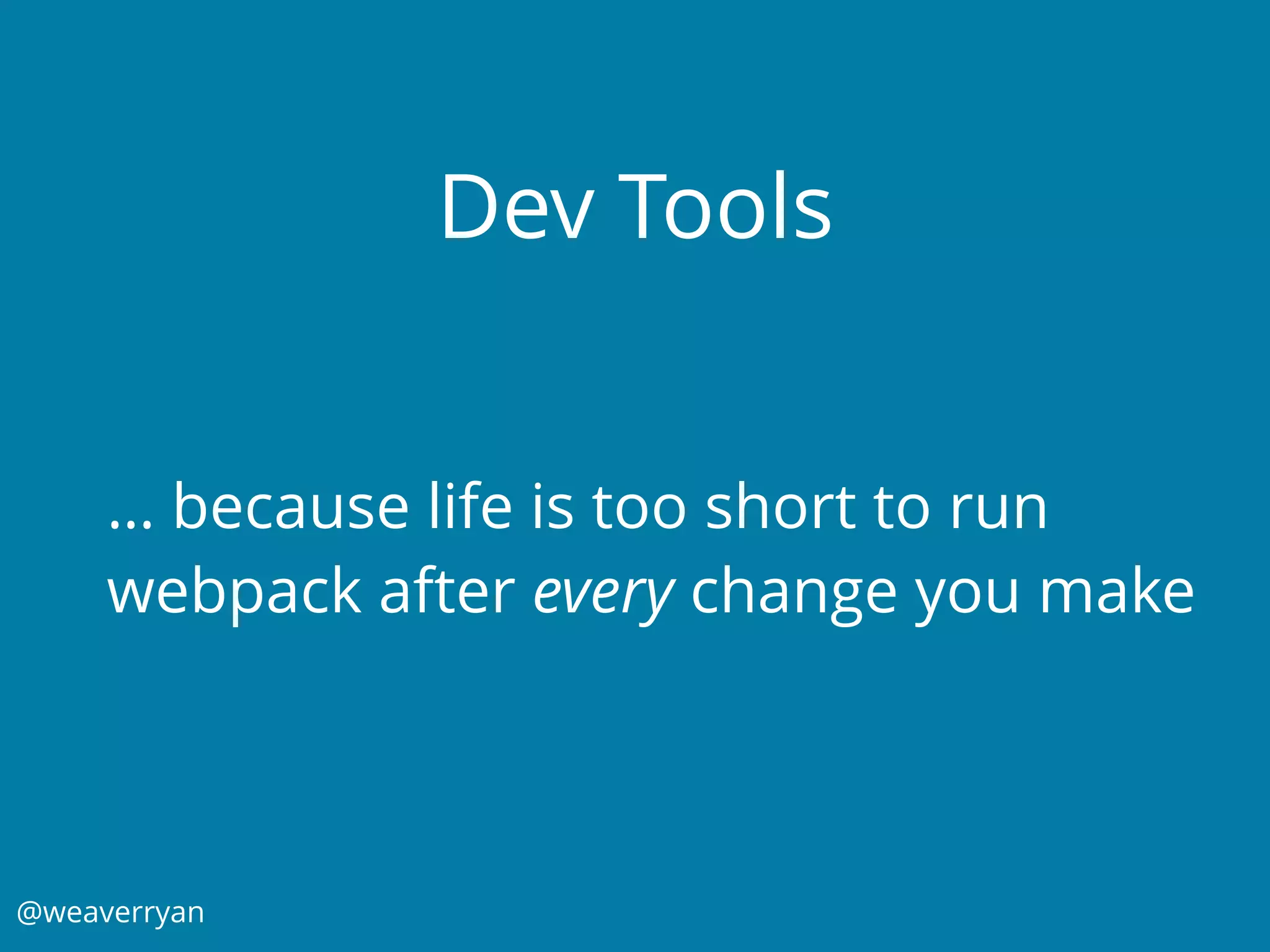 Dev Tools

… because life is too short to run webpack after every change you make

@weaverryan